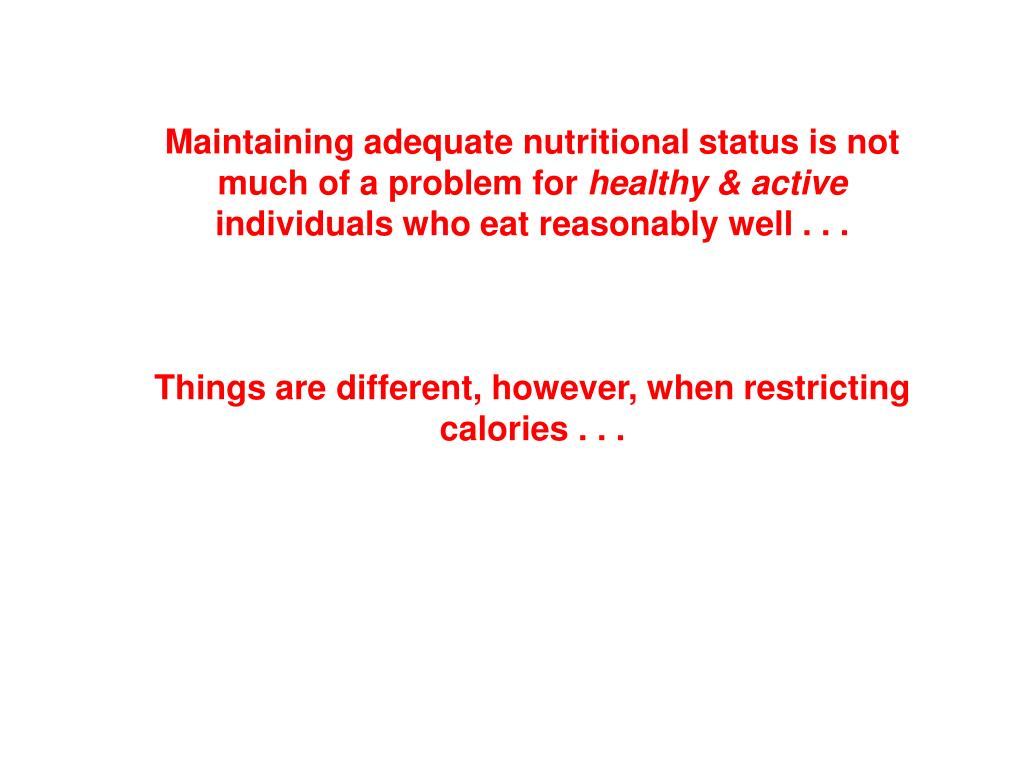 Maintaining adequate nutritional status is not much of a problem for healthy & active individuals who eat reasonably well . . .

Things are different, however, when restricting calories . . .